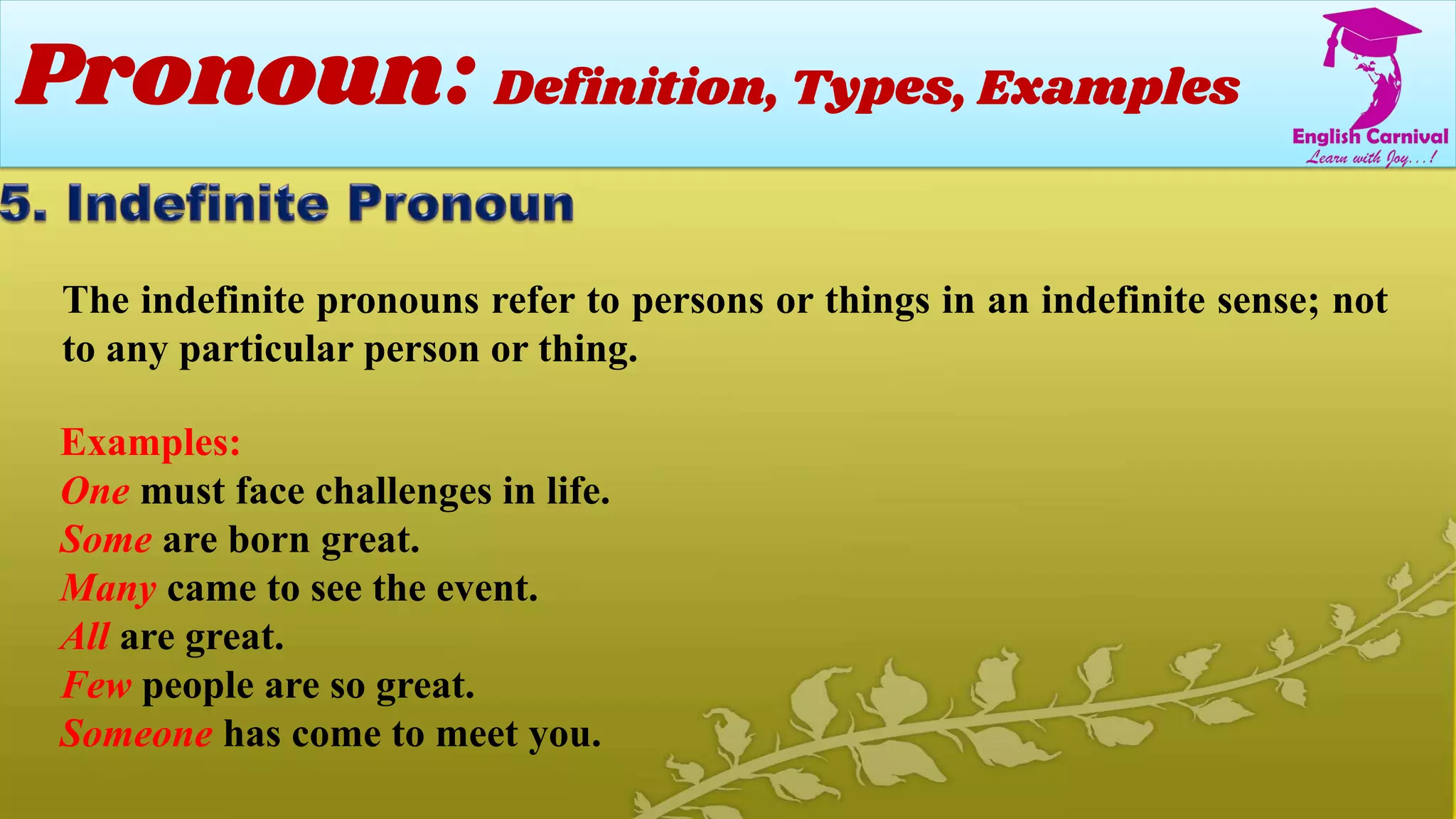 Pronoun: Definition, Types, Examples

English Carnival
Learn with Joy...!

5. Indefinite Pronoun

The indefinite pronouns refer to persons or things in an indefinite sense; not to any particular person or thing.

Examples:
One must face challenges in life.
Some are born great.
Many came to see the event.
All are great.
Few people are so great.
Someone has come to meet you.